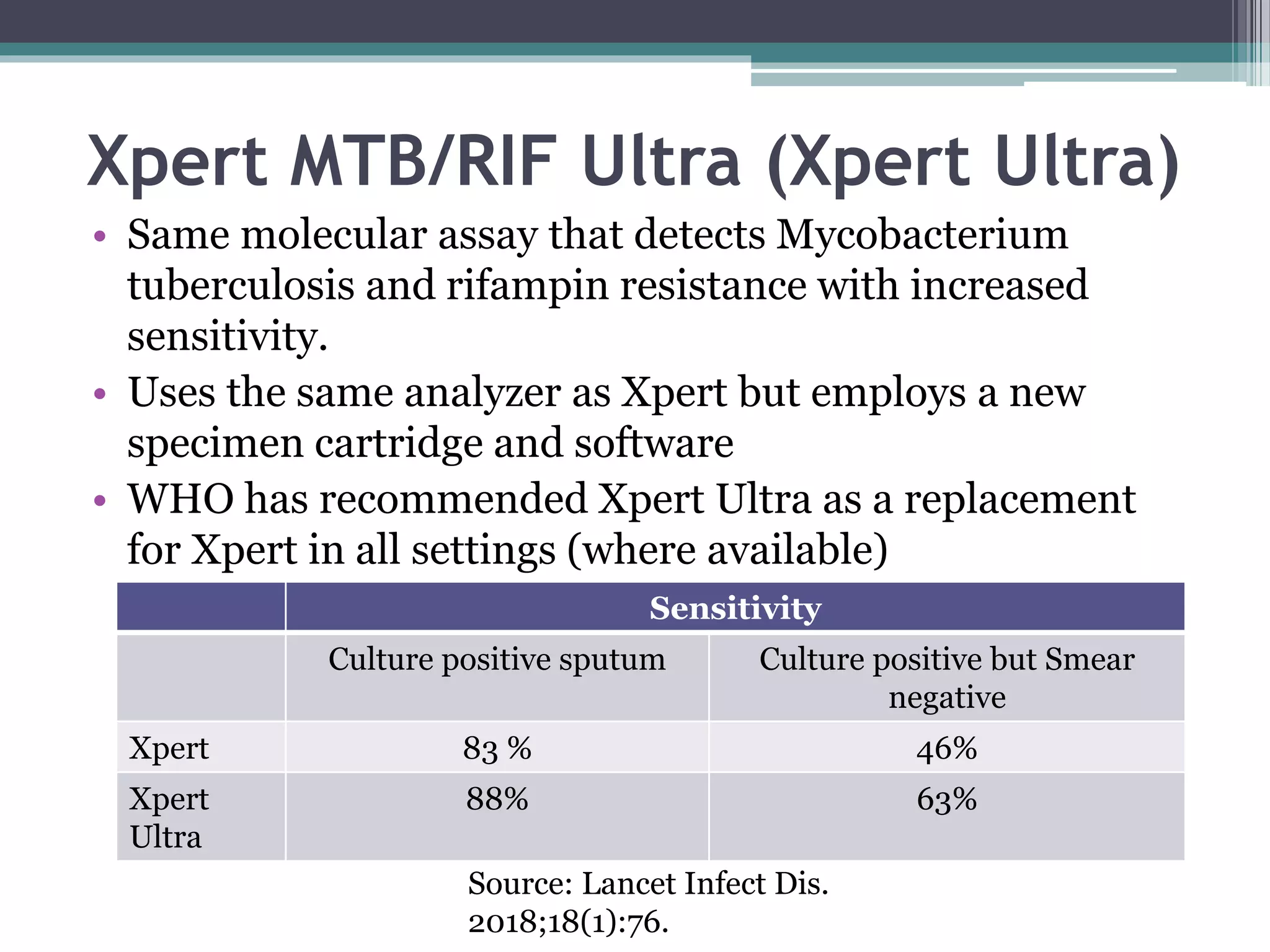 Xpert MTB/RIF Ultra (Xpert Ultra)

• Same molecular assay that detects Mycobacterium tuberculosis and rifampin resistance with increased sensitivity.
• Uses the same analyzer as Xpert but employs a new specimen cartridge and software
• WHO has recommended Xpert Ultra as a replacement for Xpert in all settings (where available)

| | Sensitivity | |
|---|---|---|
| | Culture positive sputum | Culture positive but Smear negative |
| Xpert | 83 % | 46% |
| Xpert Ultra | 88% | 63% |

Source: Lancet Infect Dis. 2018;18(1):76.